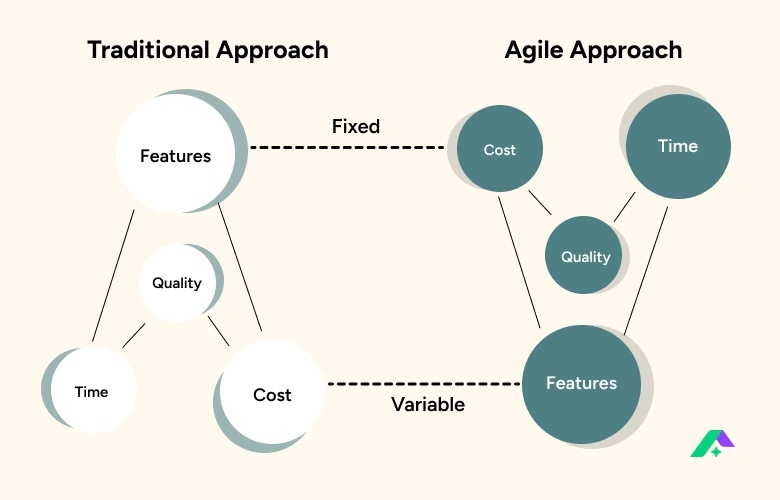 Traditional Approach

Agile Approach

Features

Fixed

Cost

Time

Quality

Quality

Time

Cost

Variable

Features